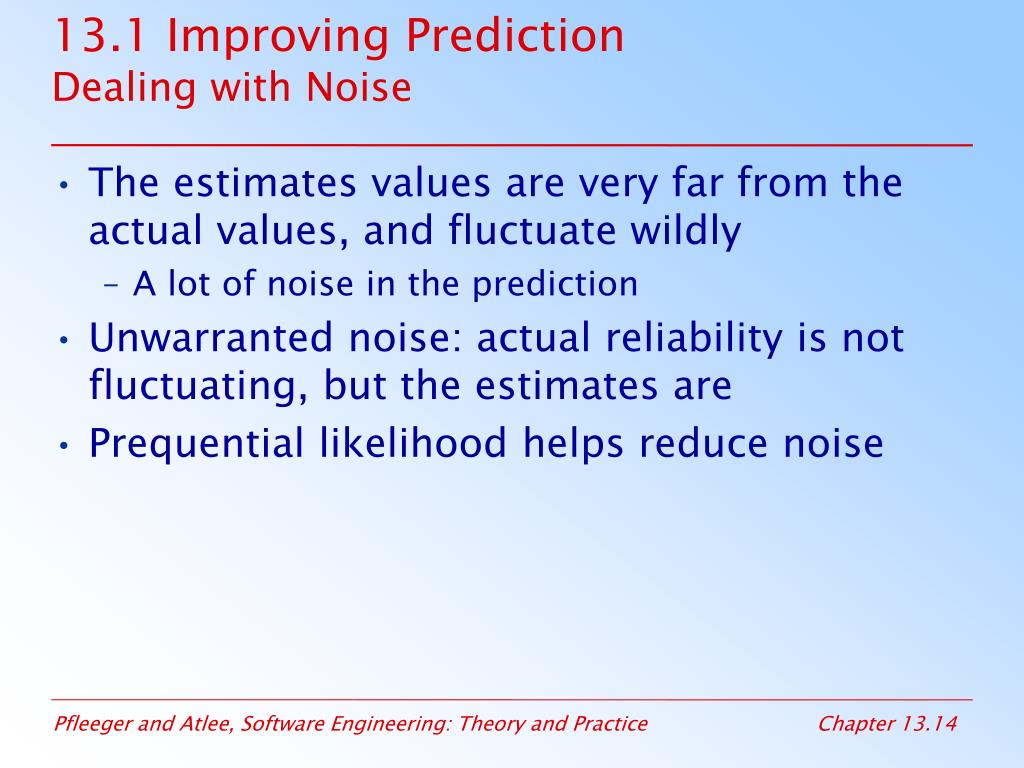 13.1 Improving Prediction
Dealing with Noise

• The estimates values are very far from the actual values, and fluctuate wildly
 – A lot of noise in the prediction
• Unwarranted noise: actual reliability is not fluctuating, but the estimates are
• Prequential likelihood helps reduce noise

Pfleeger and Atlee, Software Engineering: Theory and Practice

Chapter 13.14